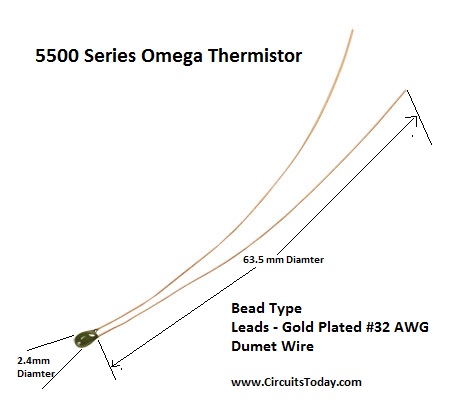 5500 Series Omega Thermistor

63.5 mm Diamter

Bead Type
Leads - Gold Plated #32 AWG
Dumet Wire

2.4mm
Diamter

www.CircuitsToday.com